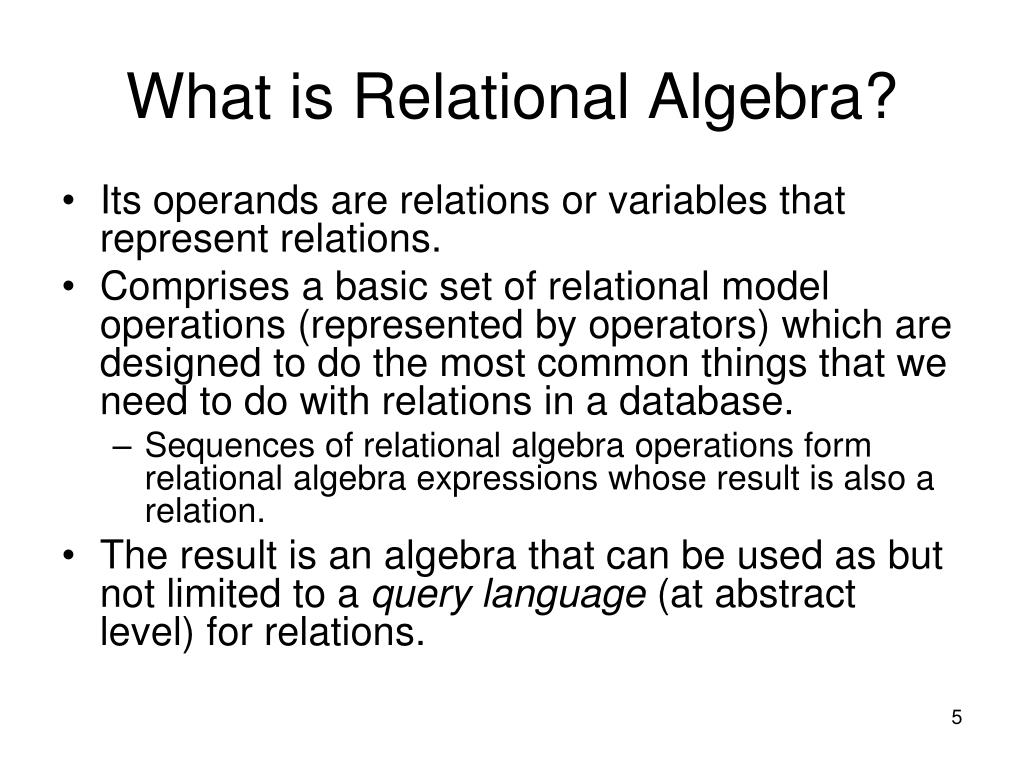 What is Relational Algebra?

• Its operands are relations or variables that represent relations.
• Comprises a basic set of relational model operations (represented by operators) which are designed to do the most common things that we need to do with relations in a database.
– Sequences of relational algebra operations form relational algebra expressions whose result is also a relation.
• The result is an algebra that can be used as but not limited to a query language (at abstract level) for relations.

5